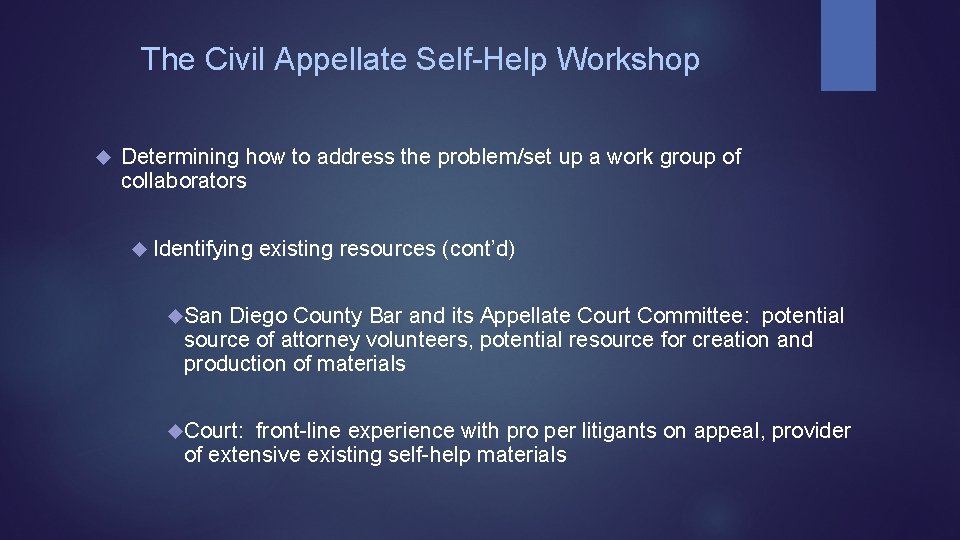 The Civil Appellate Self-Help Workshop

Determining how to address the problem/set up a work group of collaborators

Identifying existing resources (cont'd)

San Diego County Bar and its Appellate Court Committee: potential source of attorney volunteers, potential resource for creation and production of materials

Court: front-line experience with pro per litigants on appeal, provider of extensive existing self-help materials